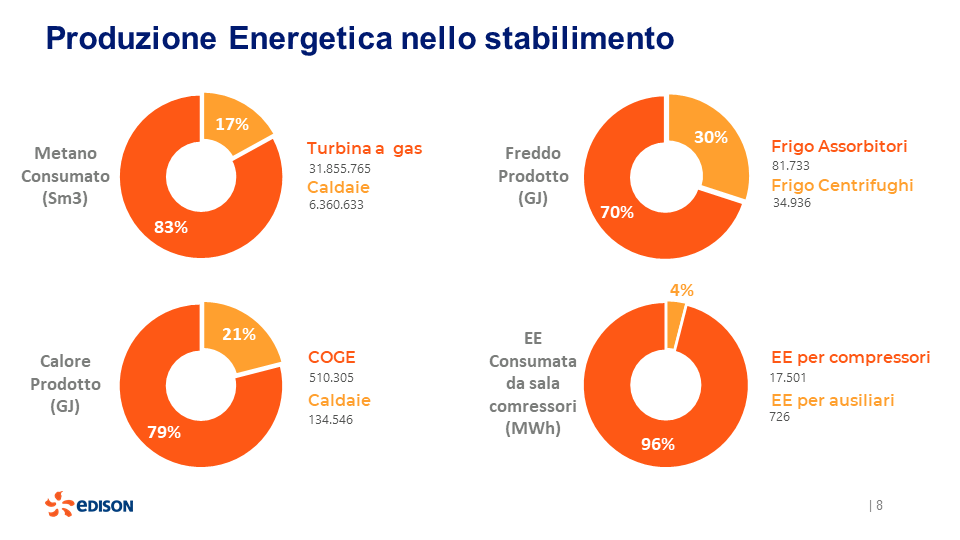 Produzione Energetica nello stabilimento

Metano Consumato (Sm3)

17%

83%

Turbina a gas
31.855.765
Caldaie
6.360.633

Freddo Prodotto (GJ)

30%

70%

Frigo Assorbitori
81.733
Frigo Centrifughi
34.936

Calore Prodotto (GJ)

21%

79%

COGE
510.305
Caldaie
134.546

EE Consumata da sala comressori (MWh)

4%

96%

EE per compressori
17.501
EE per ausiliari
726

EDISON

| 8